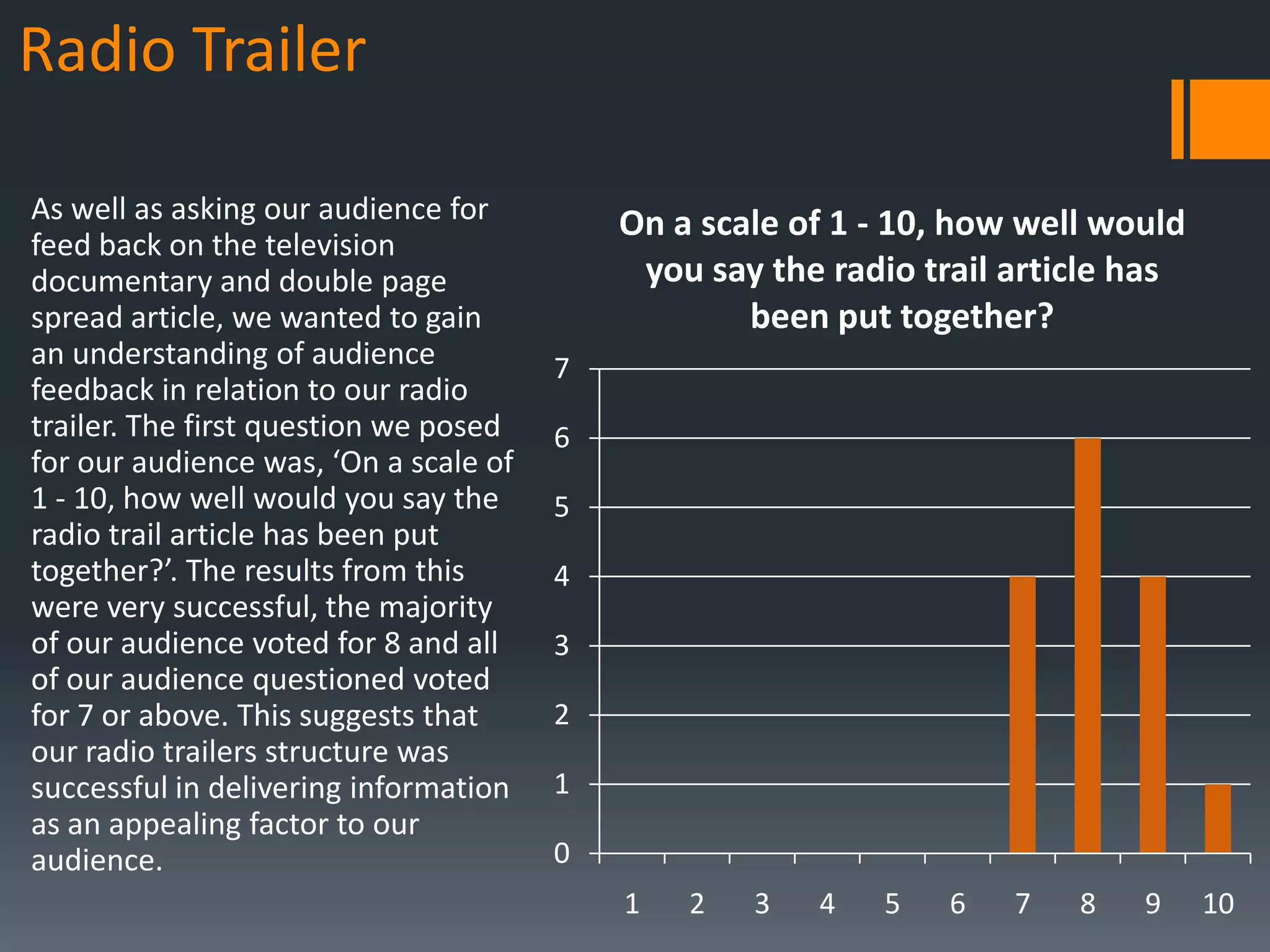 Radio Trailer

As well as asking our audience for feed back on the television documentary and double page spread article, we wanted to gain an understanding of audience feedback in relation to our radio trailer. The first question we posed for our audience was, ‘On a scale of 1 - 10, how well would you say the radio trail article has been put together?’. The results from this were very successful, the majority of our audience voted for 8 and all of our audience questioned voted for 7 or above. This suggests that our radio trailers structure was successful in delivering information as an appealing factor to our audience.

On a scale of 1 - 10, how well would you say the radio trail article has been put together?

7
6
5
4
3
2
1
0

1 2 3 4 5 6 7 8 9 10